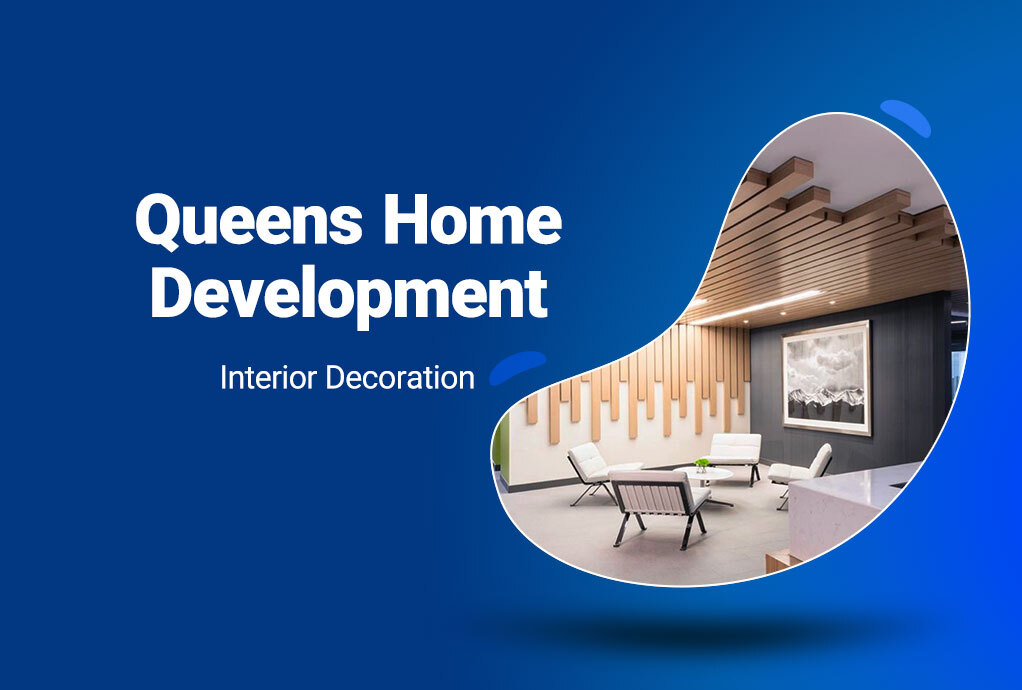 Queens Home Development

Interior Decoration